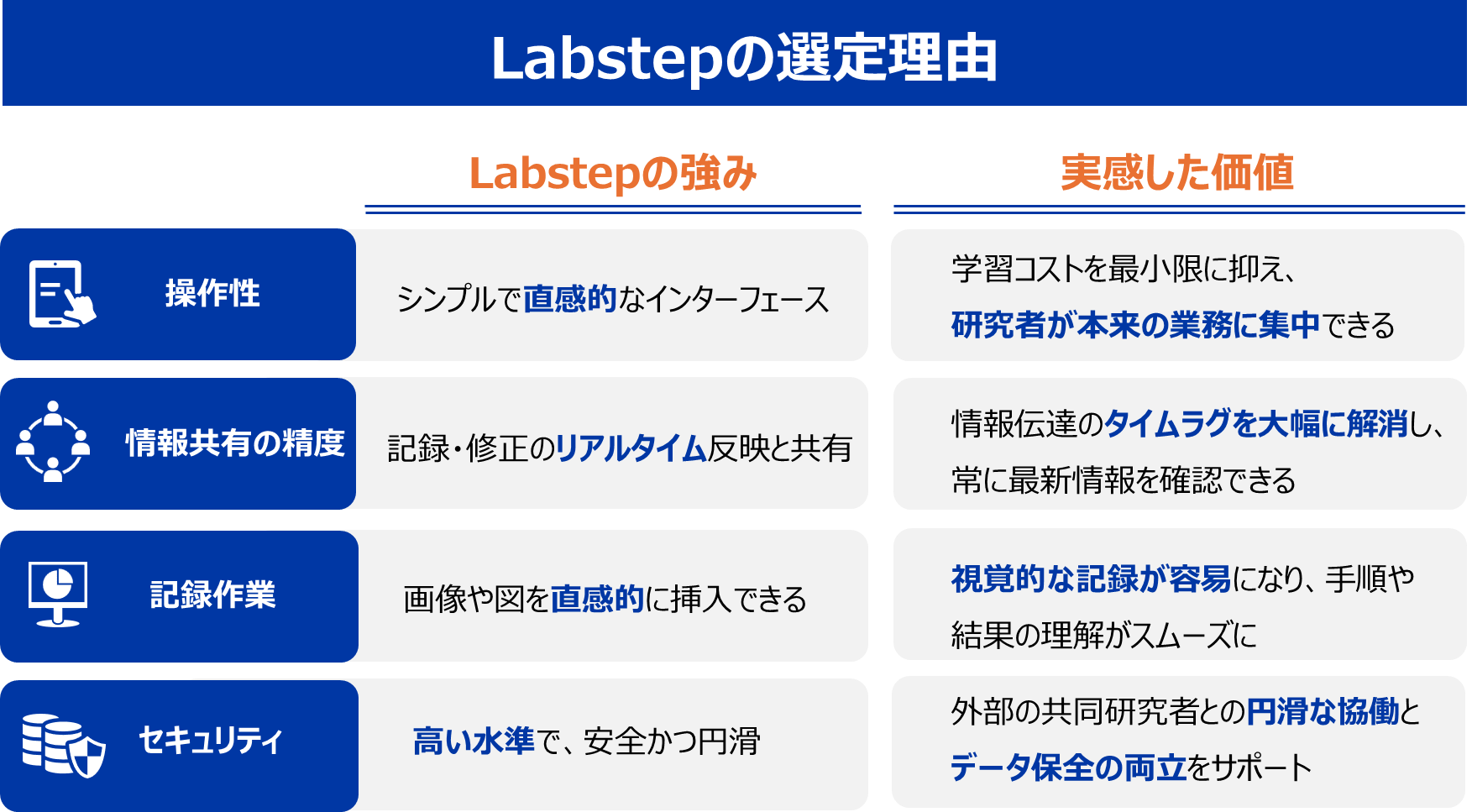 Labstepの選定理由

| | Labstepの強み | 実感した価値 |
|---|---|---|
| 操作性 | シンプルで直感的なインターフェース | 学習コストを最小限に抑え、研究者が本来の業務に集中できる |
| 情報共有の精度 | 記録・修正のリアルタイム反映と共有 | 情報伝達のタイムラグを大幅に解消し、常に最新情報を確認できる |
| 記録作業 | 画像や図を直感的に挿入できる | 視覚的な記録が容易になり、手順や結果の理解がスムーズに |
| セキュリティ | 高い水準で、安全かつ円滑 | 外部の共同研究者との円滑な協働とデータ保全の両立をサポート |